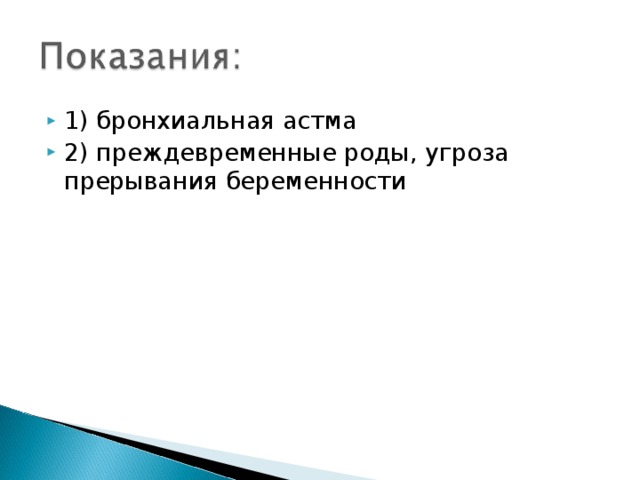 Показания:

1) бронхиальная астма

2) преждевременные роды, угроза прерывания беременности